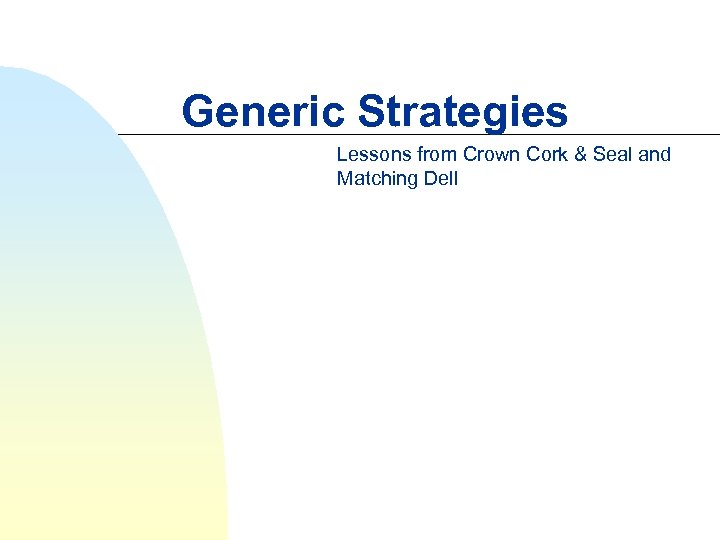 Generic Strategies

Lessons from Crown Cork & Seal and Matching Dell